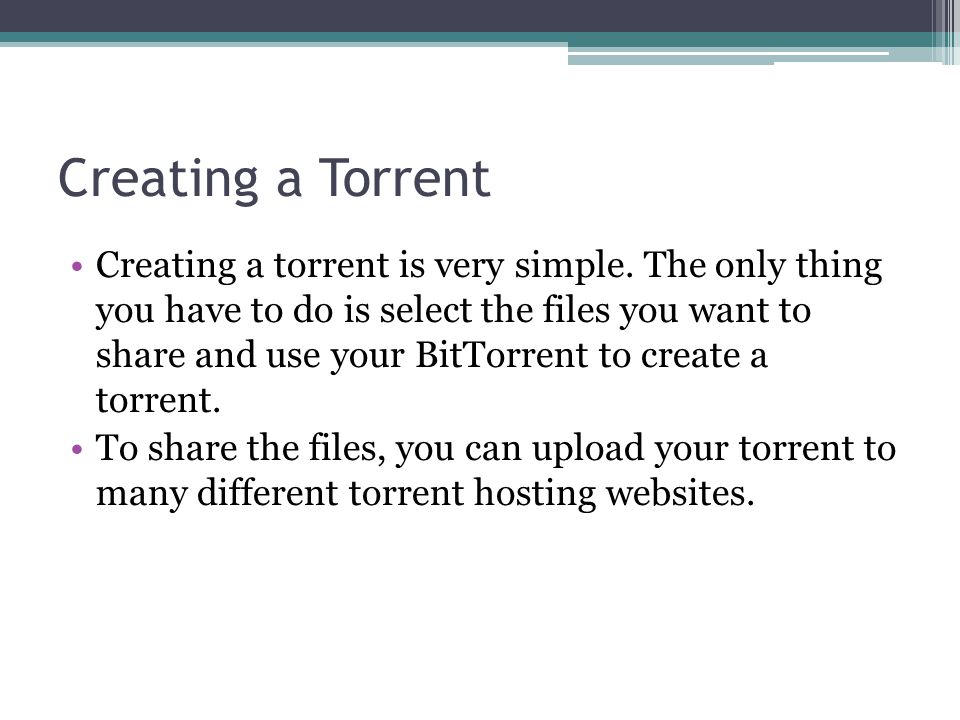 Creating a Torrent

• Creating a torrent is very simple. The only thing you have to do is select the files you want to share and use your BitTorrent to create a torrent.
• To share the files, you can upload your torrent to many different torrent hosting websites.